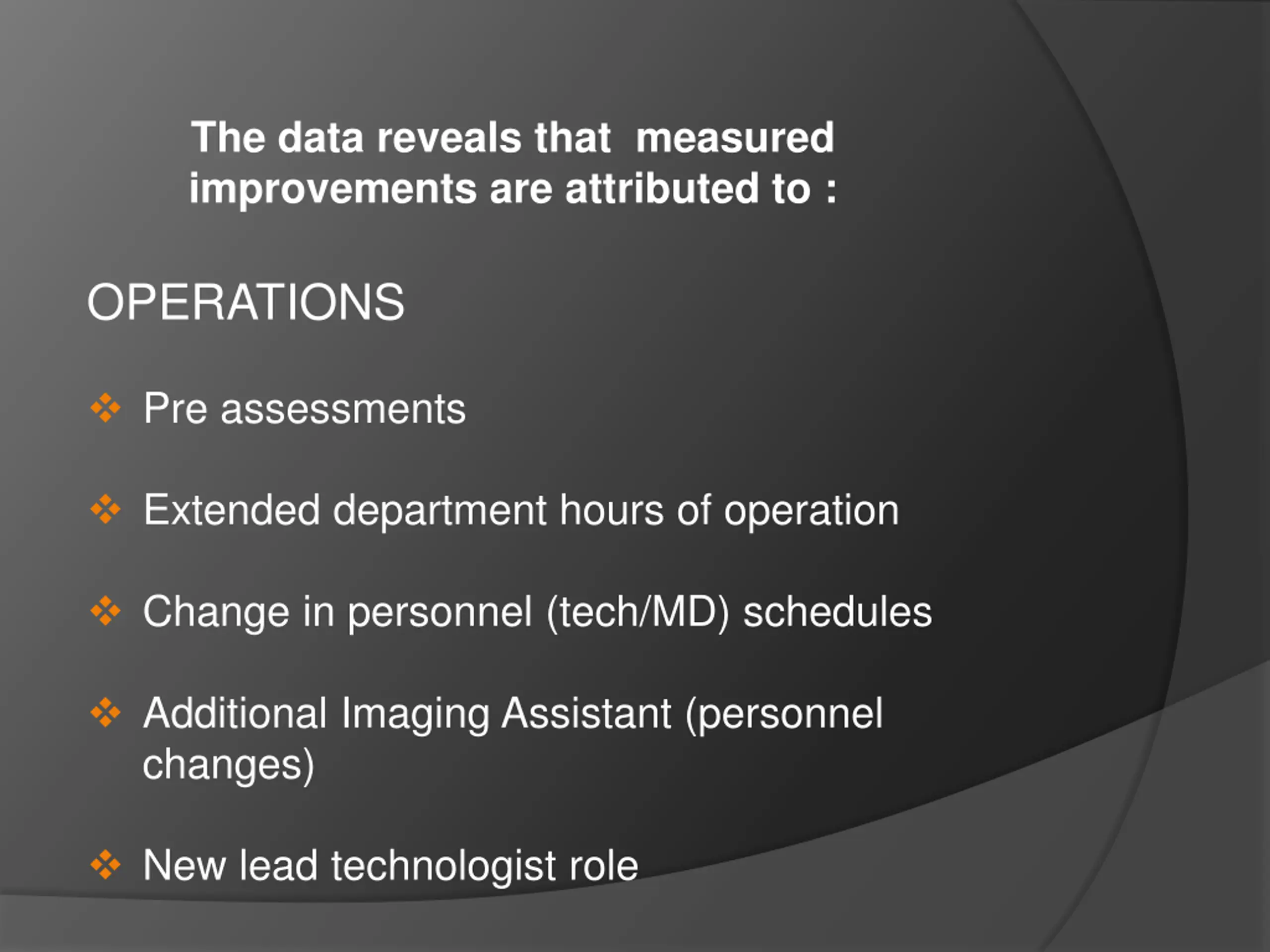 The data reveals that measured improvements are attributed to :

OPERATIONS

❖ Pre assessments

❖ Extended department hours of operation

❖ Change in personnel (tech/MD) schedules

❖ Additional Imaging Assistant (personnel changes)

❖ New lead technologist role